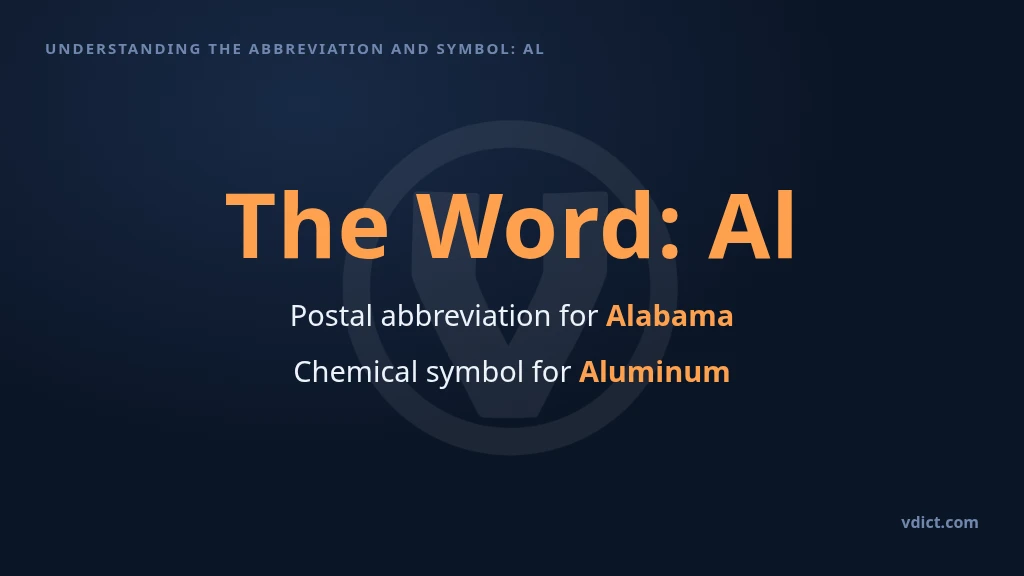 UNDERSTANDING THE ABBREVIATION AND SYMBOL: AL

The Word: Al

Postal abbreviation for Alabama

Chemical symbol for Aluminum

vdict.com